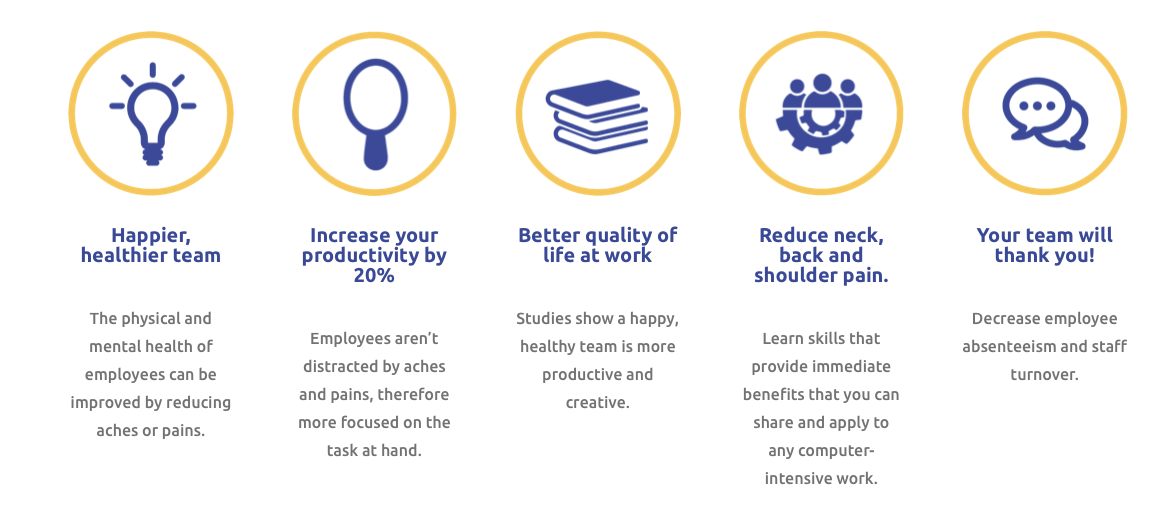 Happier, healthier team

The physical and mental health of employees can be improved by reducing aches or pains.

Increase your productivity by 20%

Employees aren't distracted by aches and pains, therefore more focused on the task at hand.

Better quality of life at work

Studies show a happy, healthy team is more productive and creative.

Reduce neck, back and shoulder pain.

Learn skills that provide immediate benefits that you can share and apply to any computer-intensive work.

Your team will thank you!

Decrease employee absenteeism and staff turnover.